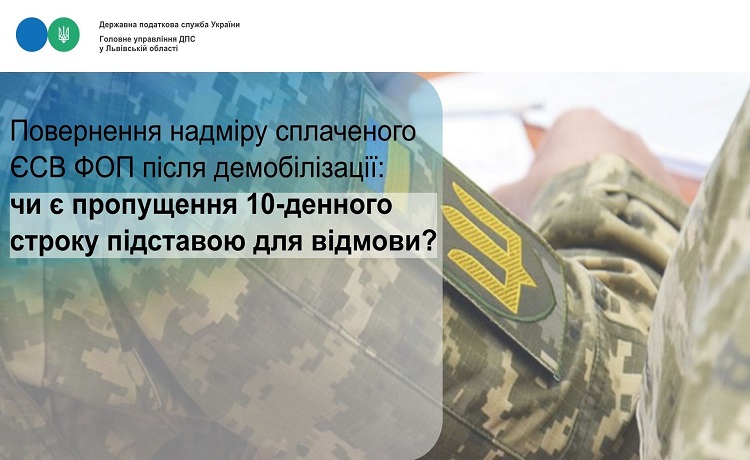 Державна податкова служба України
Головне управління ДПС
у Львівській області

Повернення надміру сплаченого ЄСВ ФОП після демобілізації: чи є пропущення 10-денного строку підставою для відмови?